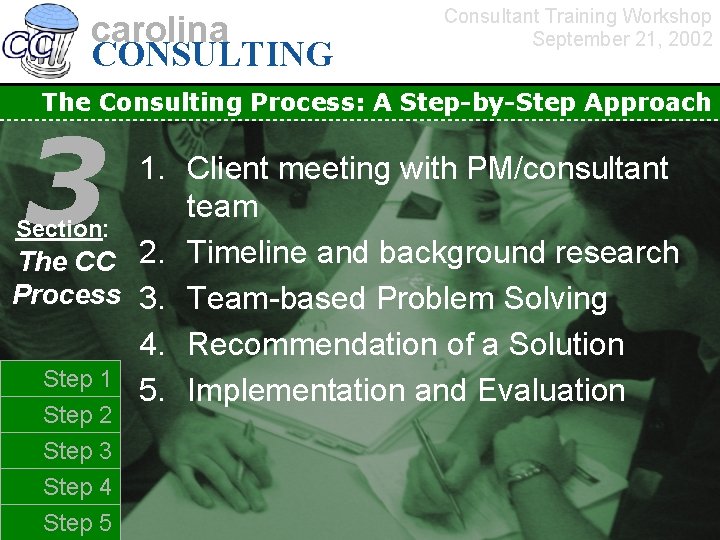 CC carolina CONSULTING

Consultant Training Workshop
September 21, 2002

The Consulting Process: A Step-by-Step Approach

3
Section:
The CC Process

1. Client meeting with PM/consultant team
2. Timeline and background research
3. Team-based Problem Solving
4. Recommendation of a Solution
5. Implementation and Evaluation

Step 1
Step 2
Step 3
Step 4
Step 5